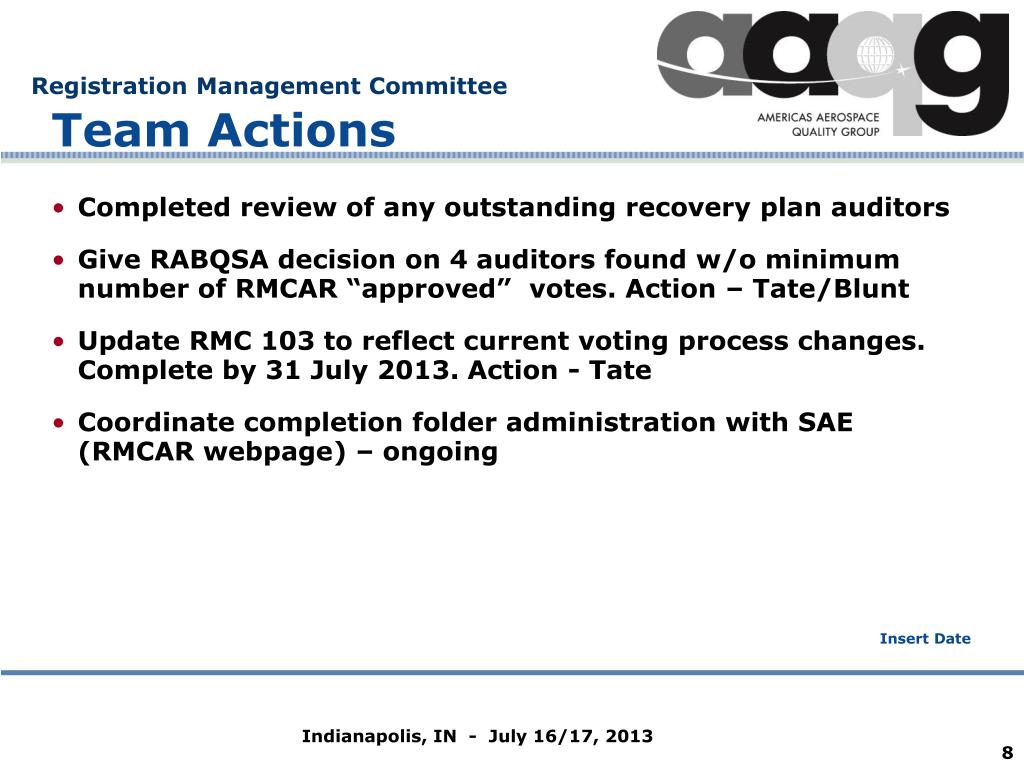 Registration Management Committee
Team Actions

aaqg
AMERICAS AEROSPACE QUALITY GROUP

• Completed review of any outstanding recovery plan auditors

• Give RABQSA decision on 4 auditors found w/o minimum number of RMCAR “approved” votes. Action – Tate/Blunt

• Update RMC 103 to reflect current voting process changes. Complete by 31 July 2013. Action - Tate

• Coordinate completion folder administration with SAE (RMCAR webpage) – ongoing

Insert Date

Indianapolis, IN - July 16/17, 2013

8